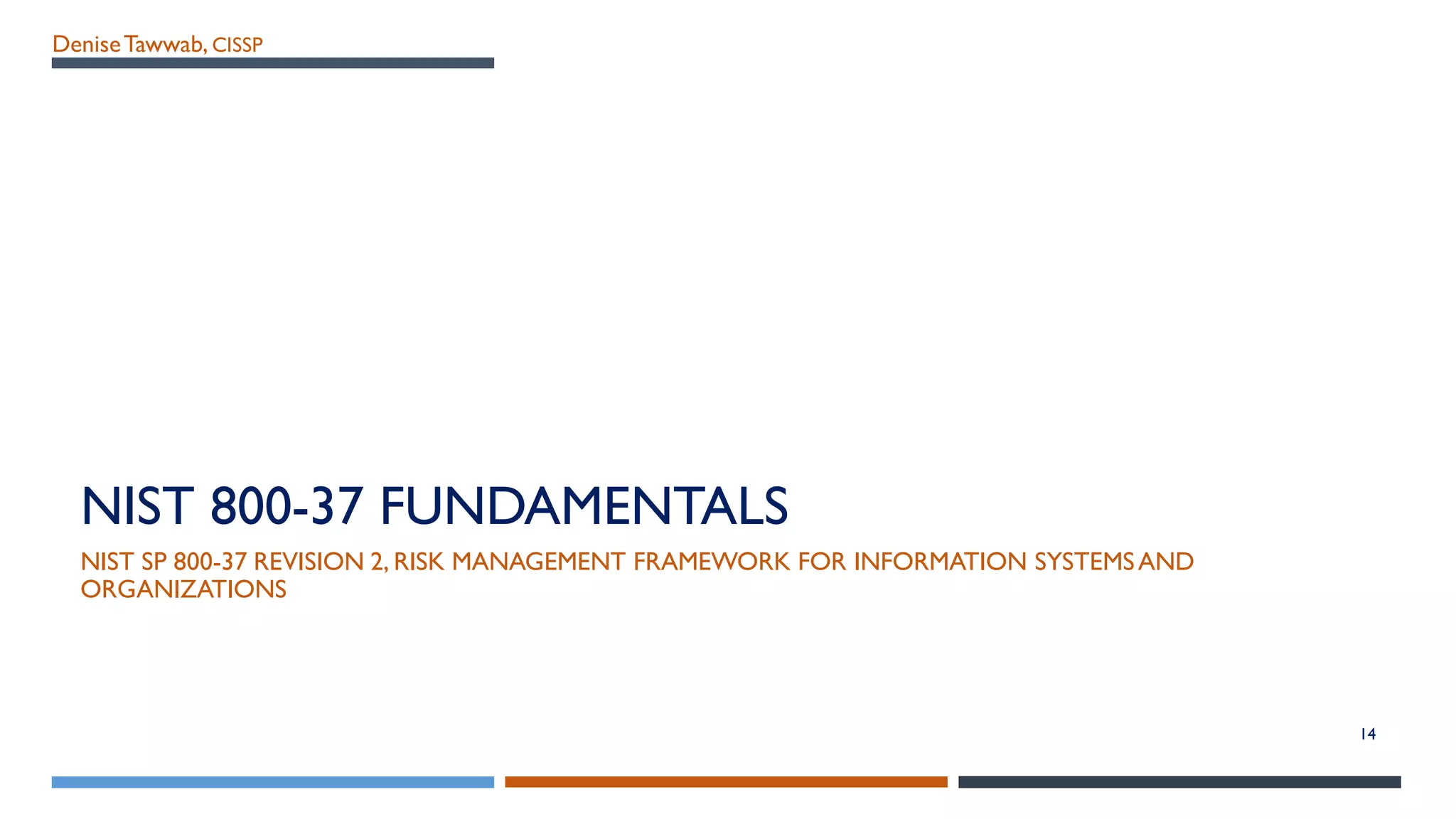 Denise Tawwab, CISSP

NIST 800-37 FUNDAMENTALS

NIST SP 800-37 REVISION 2, RISK MANAGEMENT FRAMEWORK FOR INFORMATION SYSTEMS AND ORGANIZATIONS

14